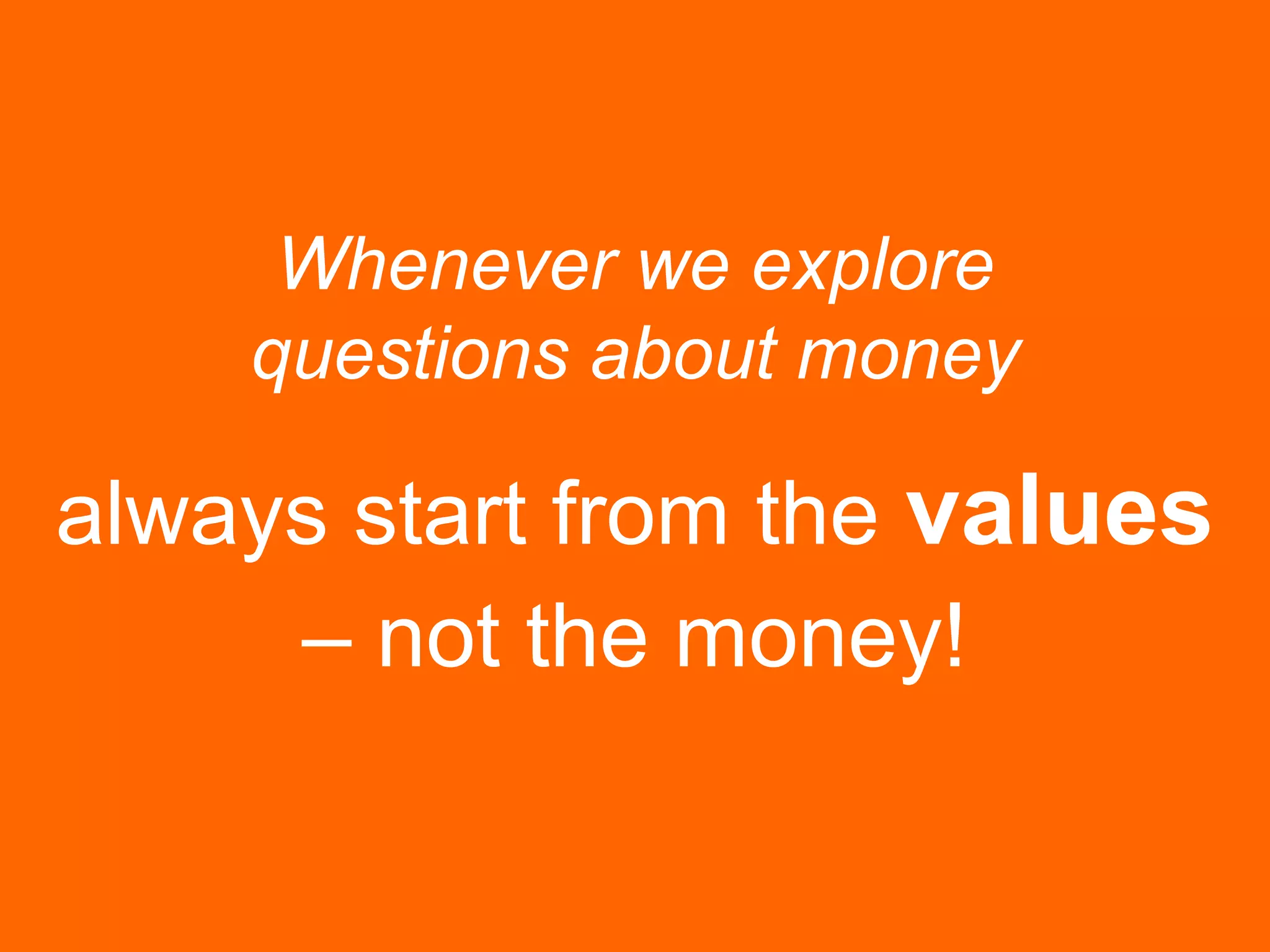 Whenever we explore questions about money

always start from the values – not the money!